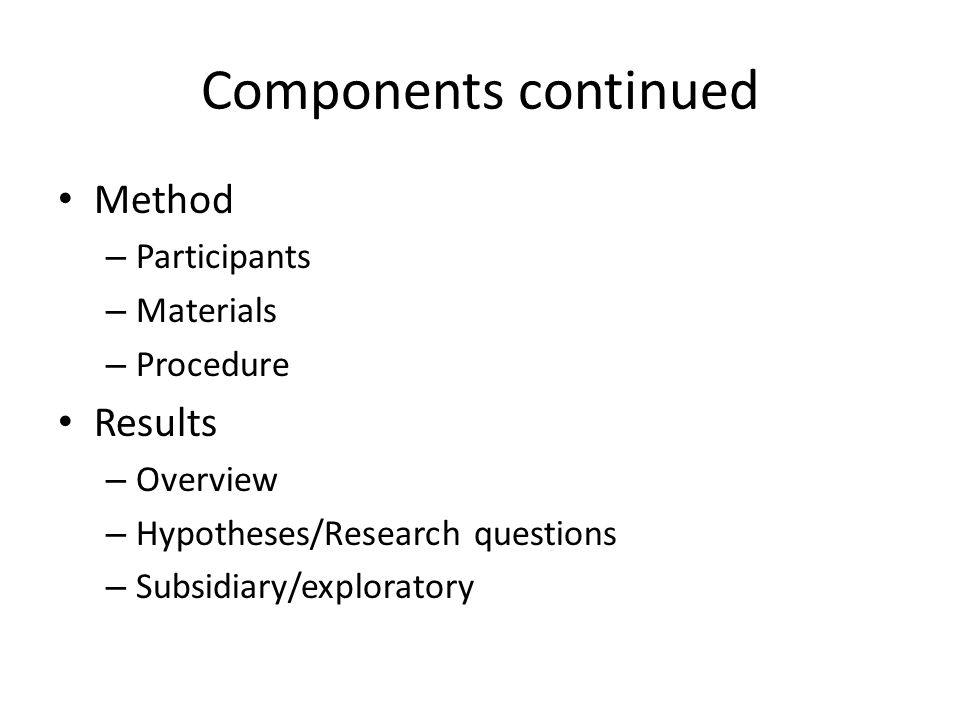 Components continued

• Method
– Participants
– Materials
– Procedure
• Results
– Overview
– Hypotheses/Research questions
– Subsidiary/exploratory